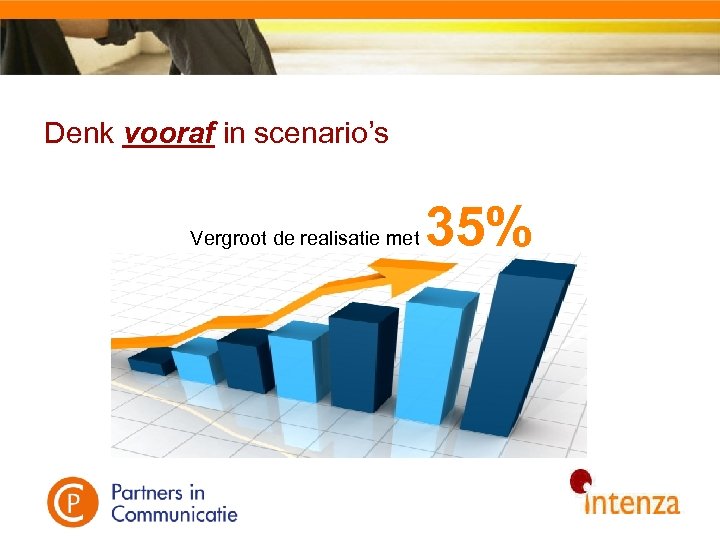 Denk vooraf in scenario's

Vergroot de realisatie met 35%

CP Partners in Communicatie

intenza